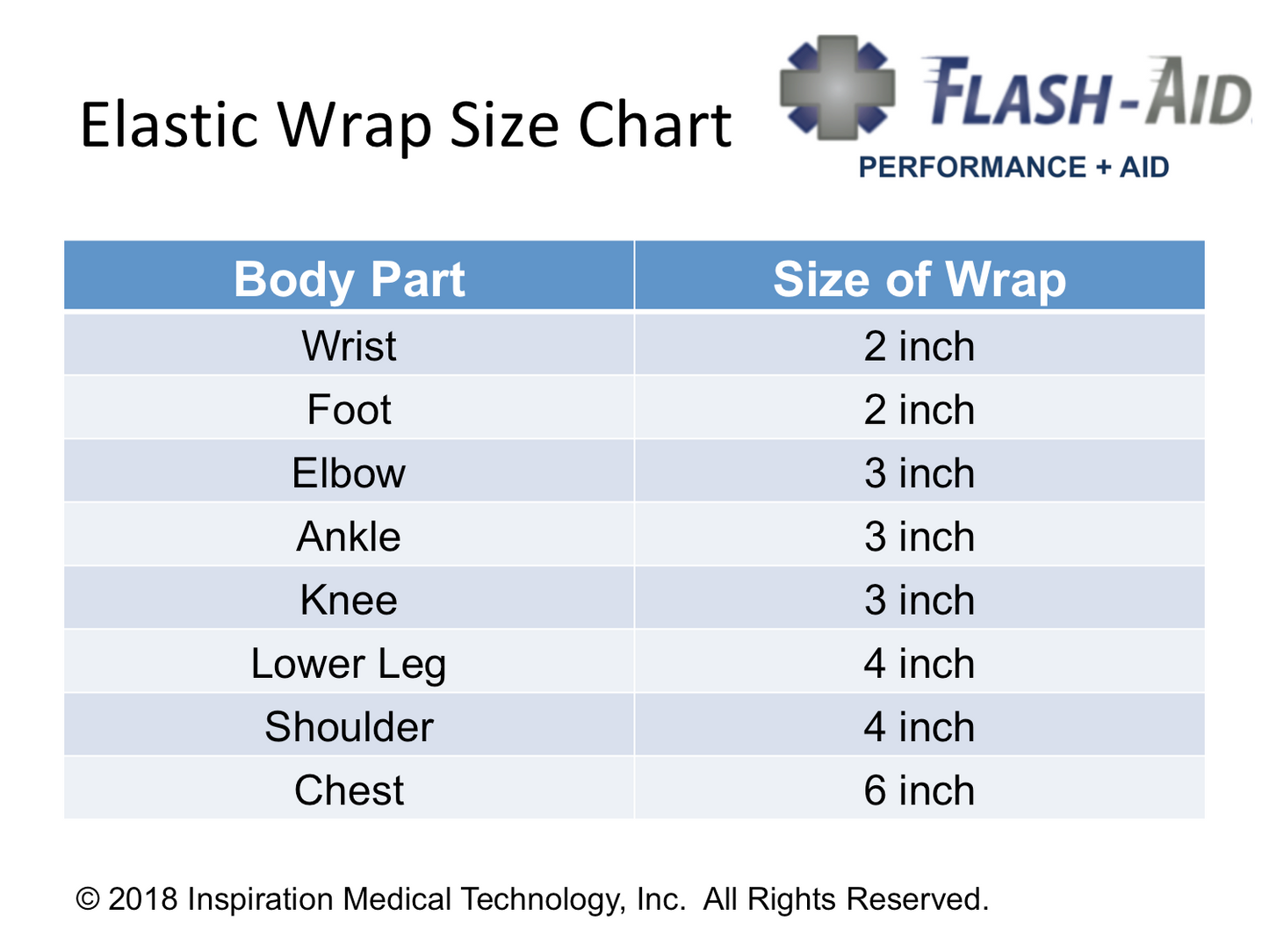 Elastic Wrap Size Chart

FLASH-AID
PERFORMANCE + AID

| Body Part | Size of Wrap |
|---|---|
| Wrist | 2 inch |
| Foot | 2 inch |
| Elbow | 3 inch |
| Ankle | 3 inch |
| Knee | 3 inch |
| Lower Leg | 4 inch |
| Shoulder | 4 inch |
| Chest | 6 inch |

© 2018 Inspiration Medical Technology, Inc. All Rights Reserved.